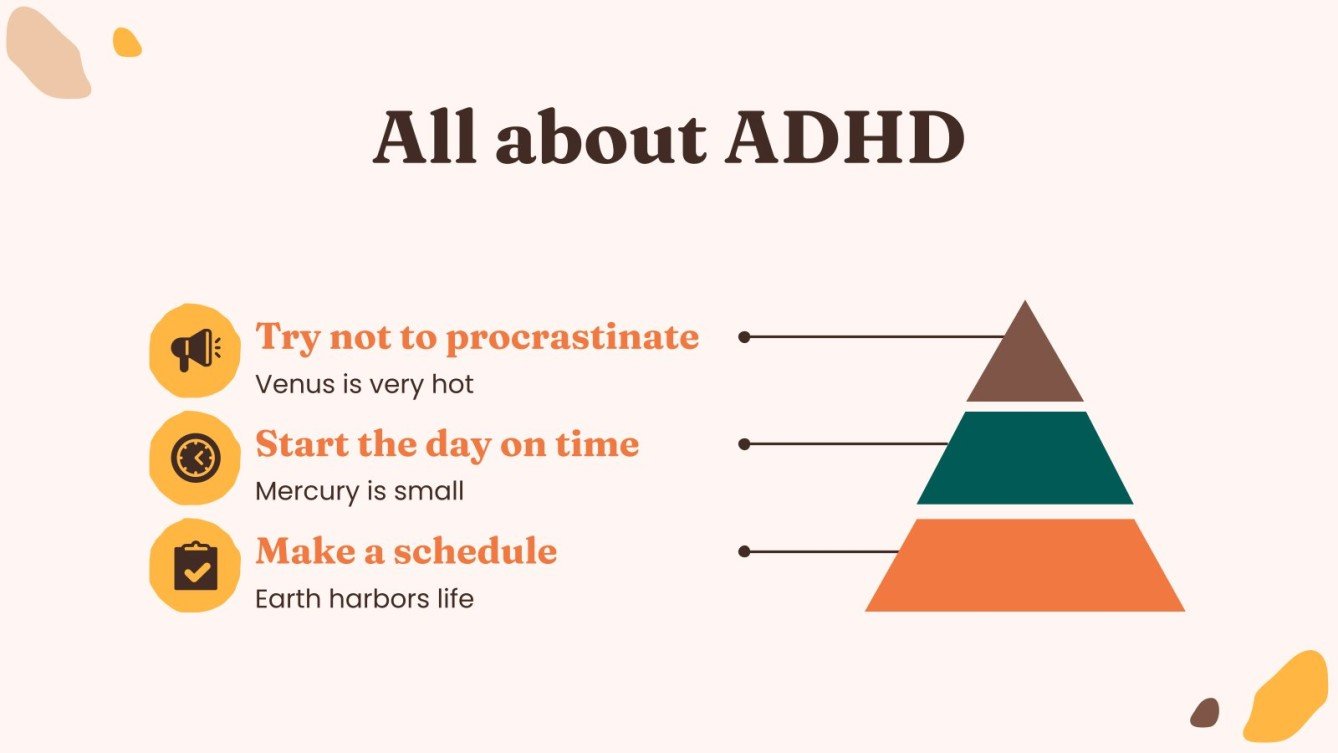 All about ADHD

Try not to procrastinate
Venus is very hot

Start the day on time
Mercury is small

Make a schedule
Earth harbors life